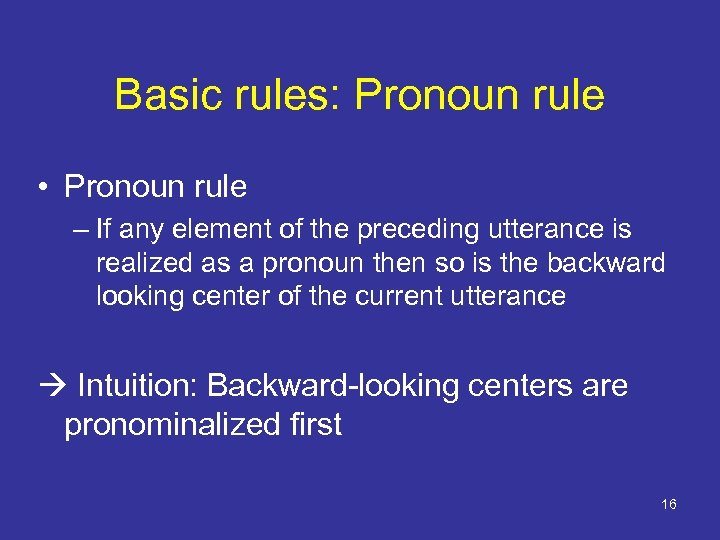 Basic rules: Pronoun rule

• Pronoun rule

– If any element of the preceding utterance is realized as a pronoun then so is the backward looking center of the current utterance

→ Intuition: Backward-looking centers are pronominalized first

16